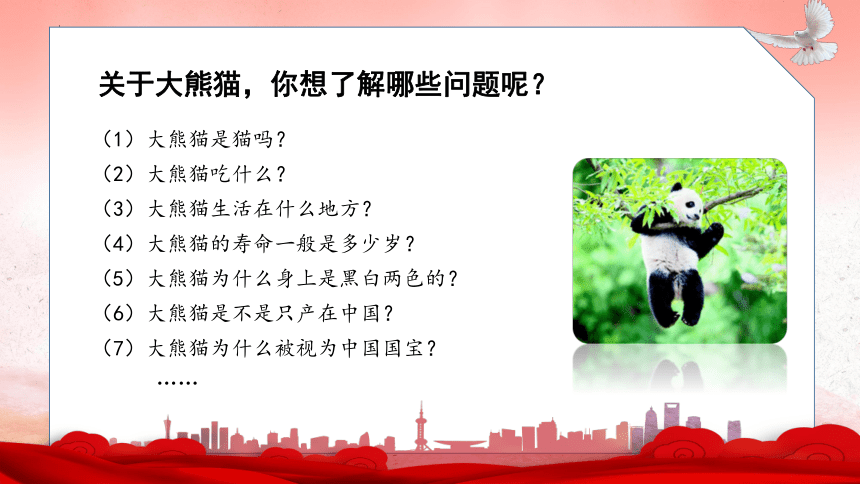 关于大熊猫，你想了解哪些问题呢？

（1）大熊猫是猫吗？
（2）大熊猫吃什么？
（3）大熊猫生活在什么地方？
（4）大熊猫的寿命一般是多少岁？
（5）大熊猫为什么身上是黑白两色的？
（6）大熊猫是不是只产在中国？
（7）大熊猫为什么被视为中国国宝？
……